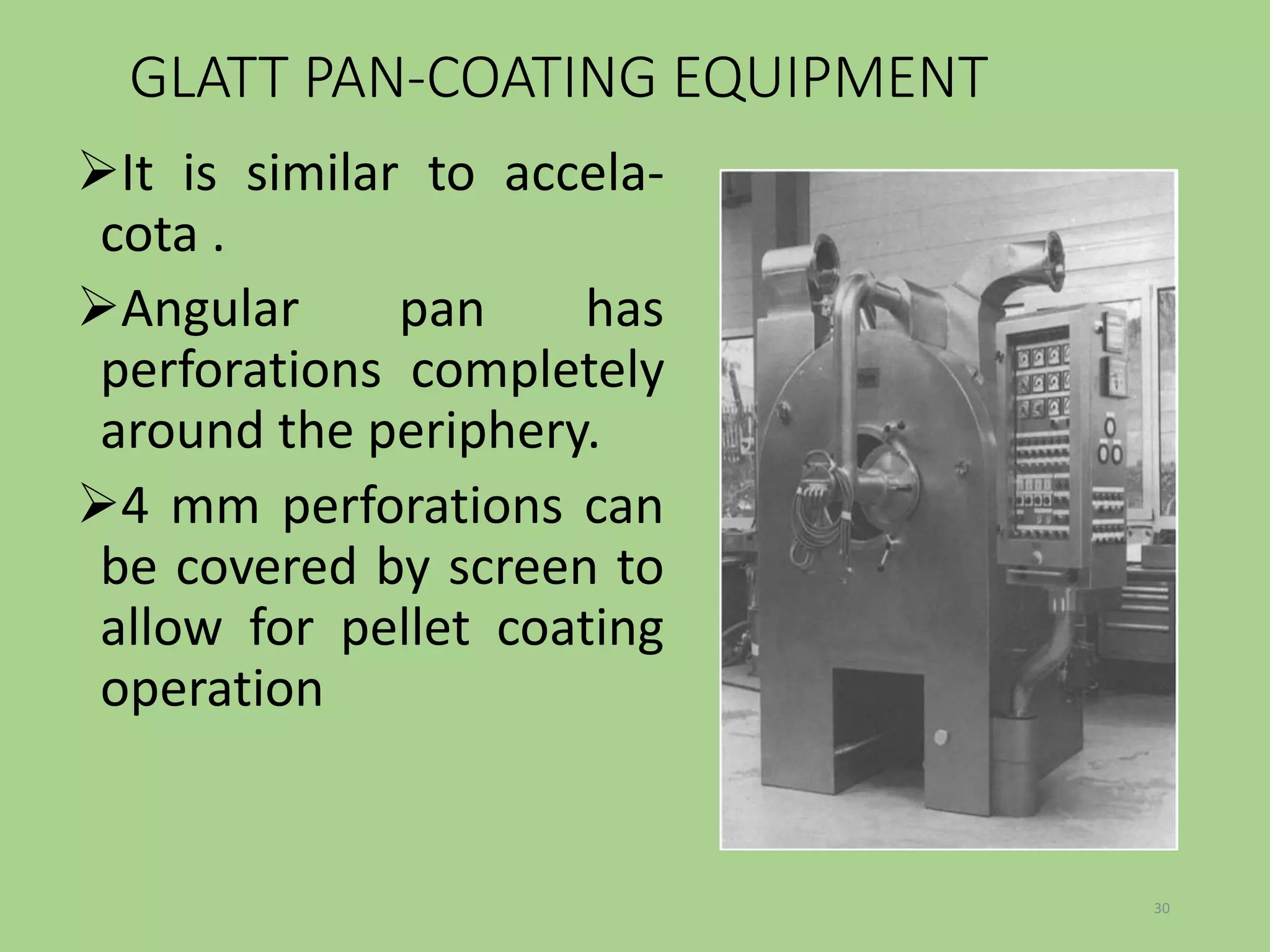 GLATT PAN-COATING EQUIPMENT

➢It is similar to accela-cota .

➢Angular pan has perforations completely around the periphery.

➢4 mm perforations can be covered by screen to allow for pellet coating operation

30